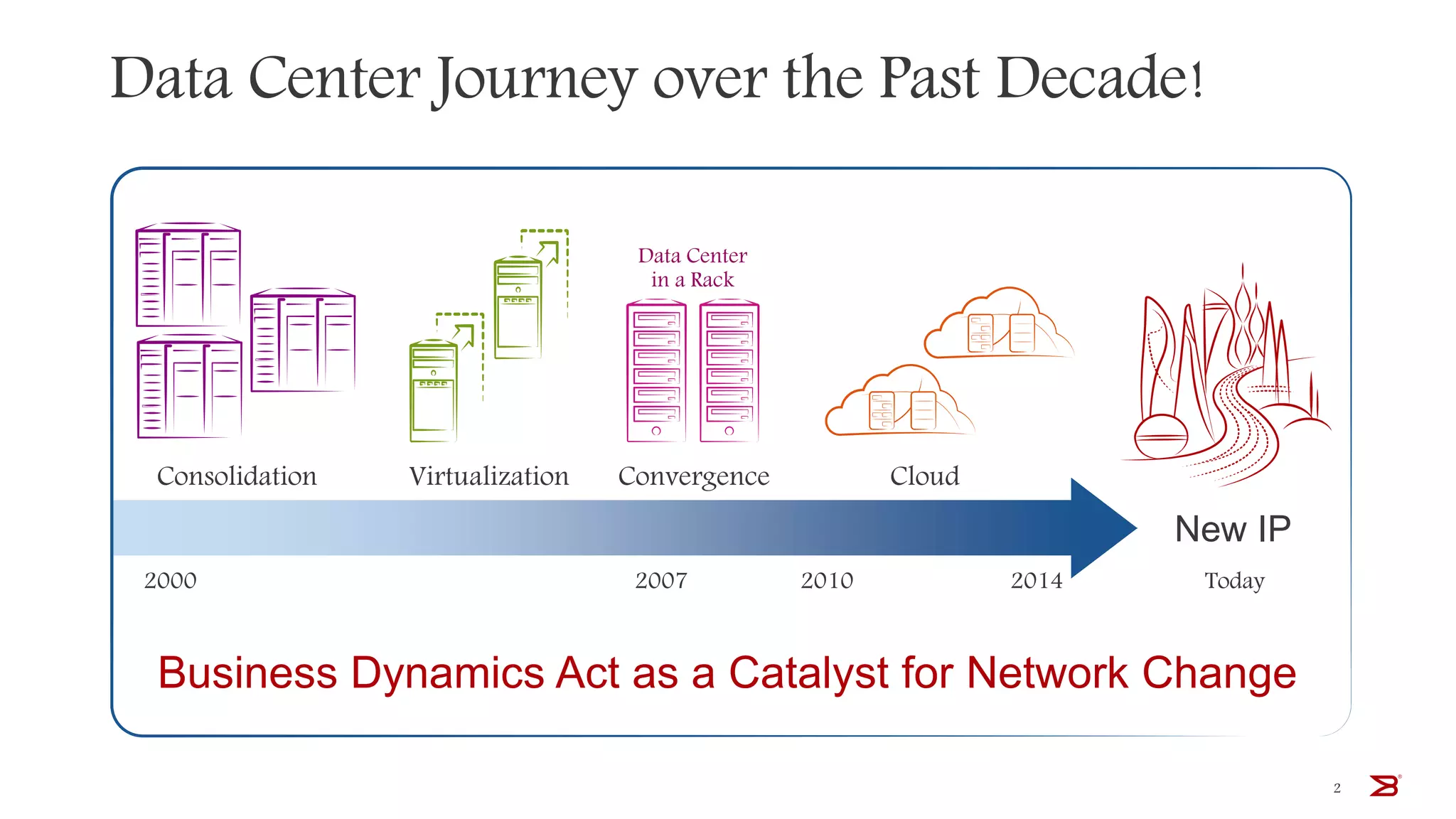 Data Center Journey over the Past Decade!

Data Center in a Rack

Consolidation

Virtualization

Convergence

Cloud

New IP

2000

2007

2010

2014

Today

Business Dynamics Act as a Catalyst for Network Change

2